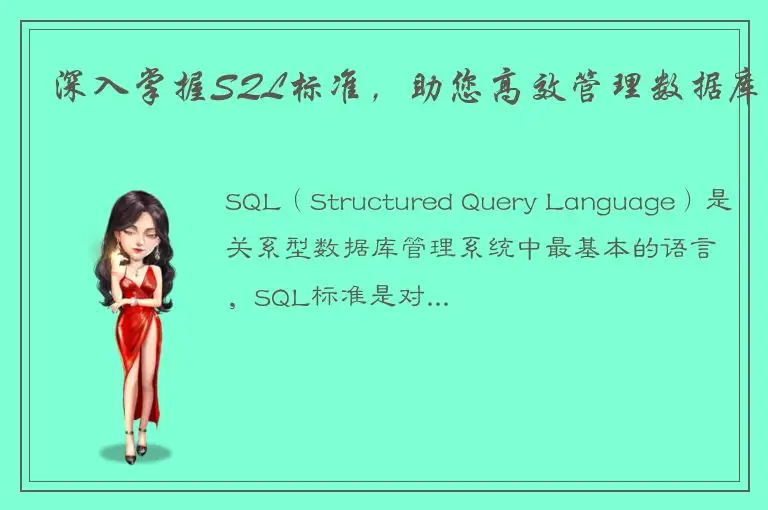 深入掌握SQL标准，助您高效管理数据库

SQL（Structured Query Language）是关系型数据库管理系统中最基本的语言，SQL标准是对...